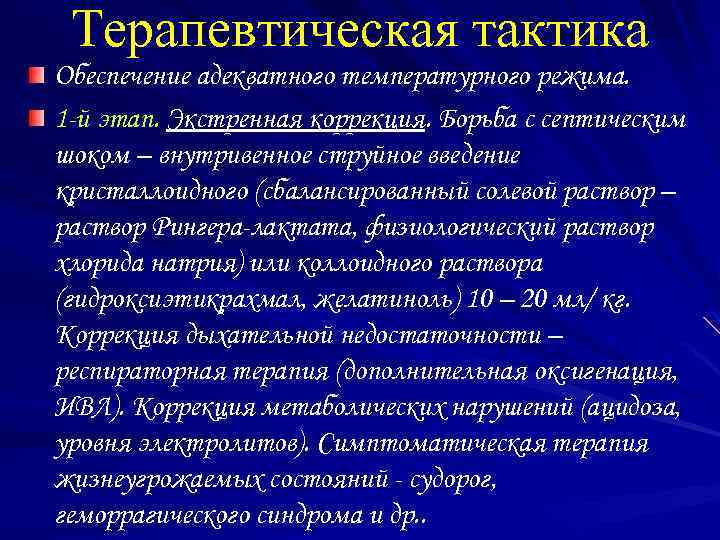 Терапевтическая тактика

Обеспечение адекватного температурного режима.

1-й этап. Экстренная коррекция. Борьба с септическим шоком – внутривенное струйное введение кристаллоидного (сбалансированный солевой раствор – раствор Рингера-лактата, физиологический раствор хлорида натрия) или коллоидного раствора (гидроксиэтикрахмал, желатиноль) 10 – 20 мл/ кг. Коррекция дыхательной недостаточности – респираторная терапия (дополнительная оксигенация, ИВЛ). Коррекция метаболических нарушений (ацидоза, уровня электролитов). Симптоматическая терапия жизнеугрожаемых состояний - судорог, геморрагического синдрома и др..